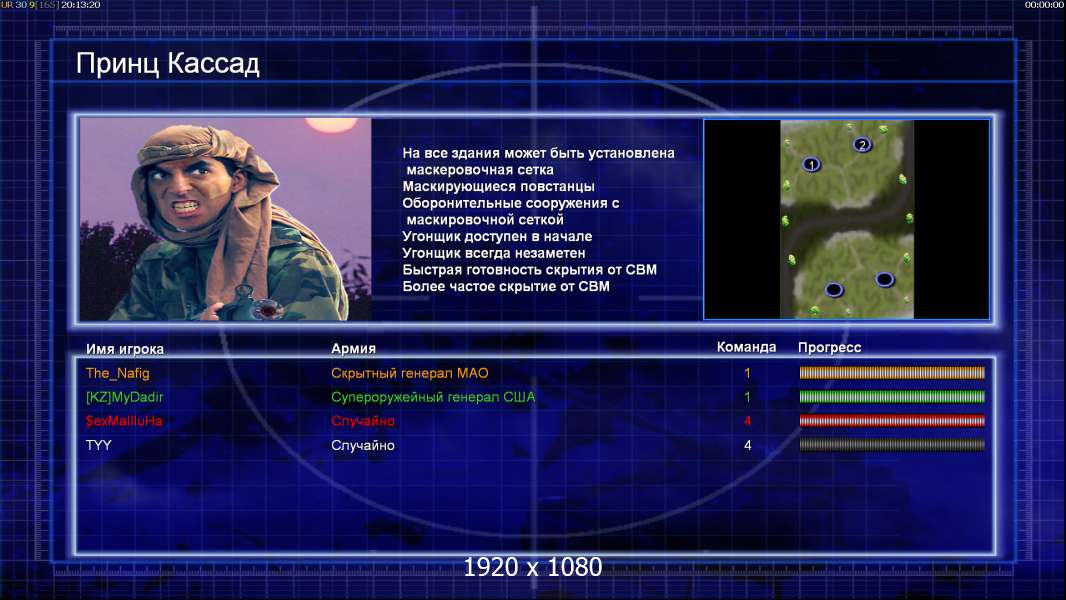 UR 30 9 | 16S | 20:13:20

00:00:00

Принц Кассад

На все здания может быть установлена маскеровочная сетка
Маскирующиеся повстанцы
Оборонительные сооружения с маскировочной сеткой
Угонщик доступен в начале
Угонщик всегда незаметен
Быстрая готовность скрытия от СВМ
Более частое скрытие от СВМ

1
2

| Имя игрока | Армия | Команда | Прогресс |
|---|---|---|---|
| The_Nafig | Скрытный генерал МАО | 1 | |
| [KZ]MyDadir | Супероружейный генерал США | 1 | |
| $exMaIIIuHa | Случайно | 4 | |
| TYY | Случайно | 4 | |

1920 x 1080